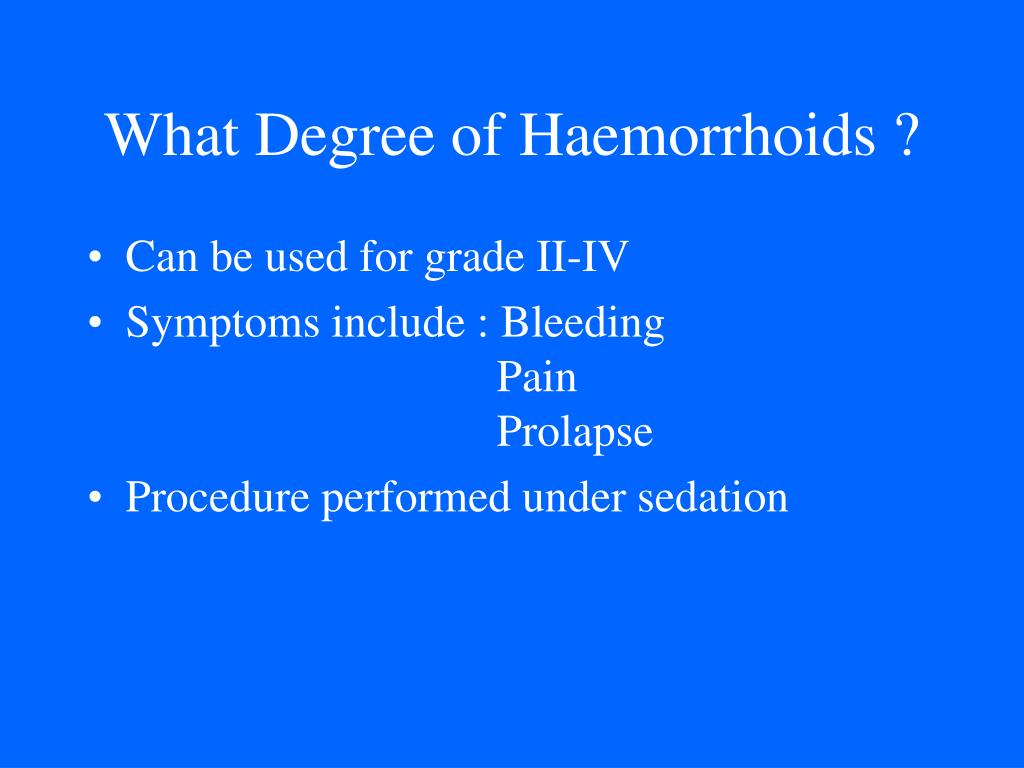 What Degree of Haemorrhoids ?

• Can be used for grade II-IV
• Symptoms include : Bleeding
Pain
Prolapse
• Procedure performed under sedation